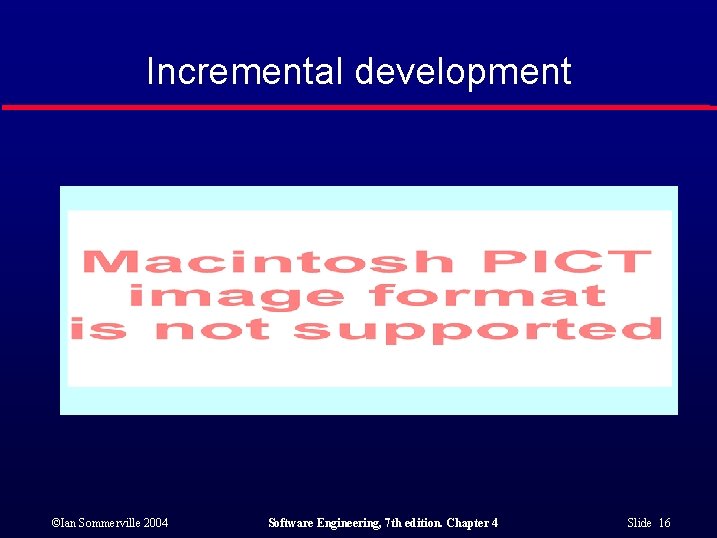 Incremental development

Macintosh PICT
image format
is not supported

©Ian Sommerville 2004

Software Engineering, 7th edition. Chapter 4

Slide 16